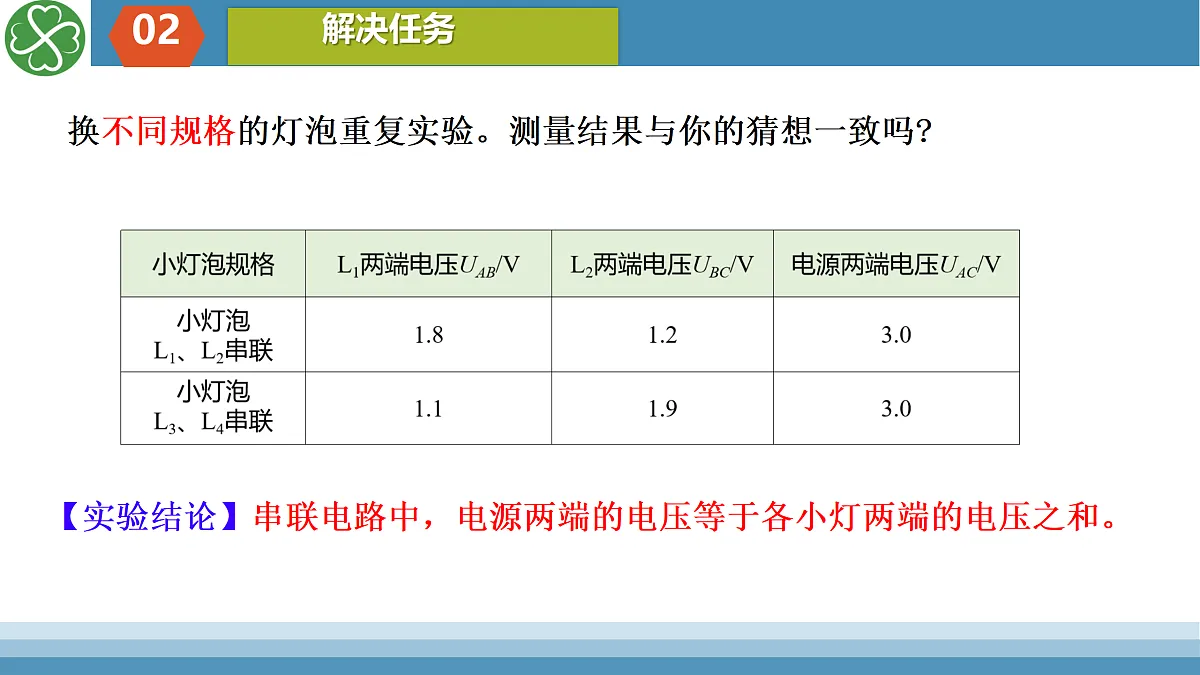 02

解决任务

换不同规格的灯泡重复实验。测量结果与你的猜想一致吗？

| 小灯泡规格 | $L_1$两端电压$U_{AB}$/V | $L_2$两端电压$U_{BC}$/V | 电源两端电压$U_{AC}$/V |
|---|---|---|---|
| 小灯泡 $L_1$、$L_2$串联 | 1.8 | 1.2 | 3.0 |
| 小灯泡 $L_3$、$L_4$串联 | 1.1 | 1.9 | 3.0 |

【实验结论】串联电路中，电源两端的电压等于各小灯两端的电压之和。